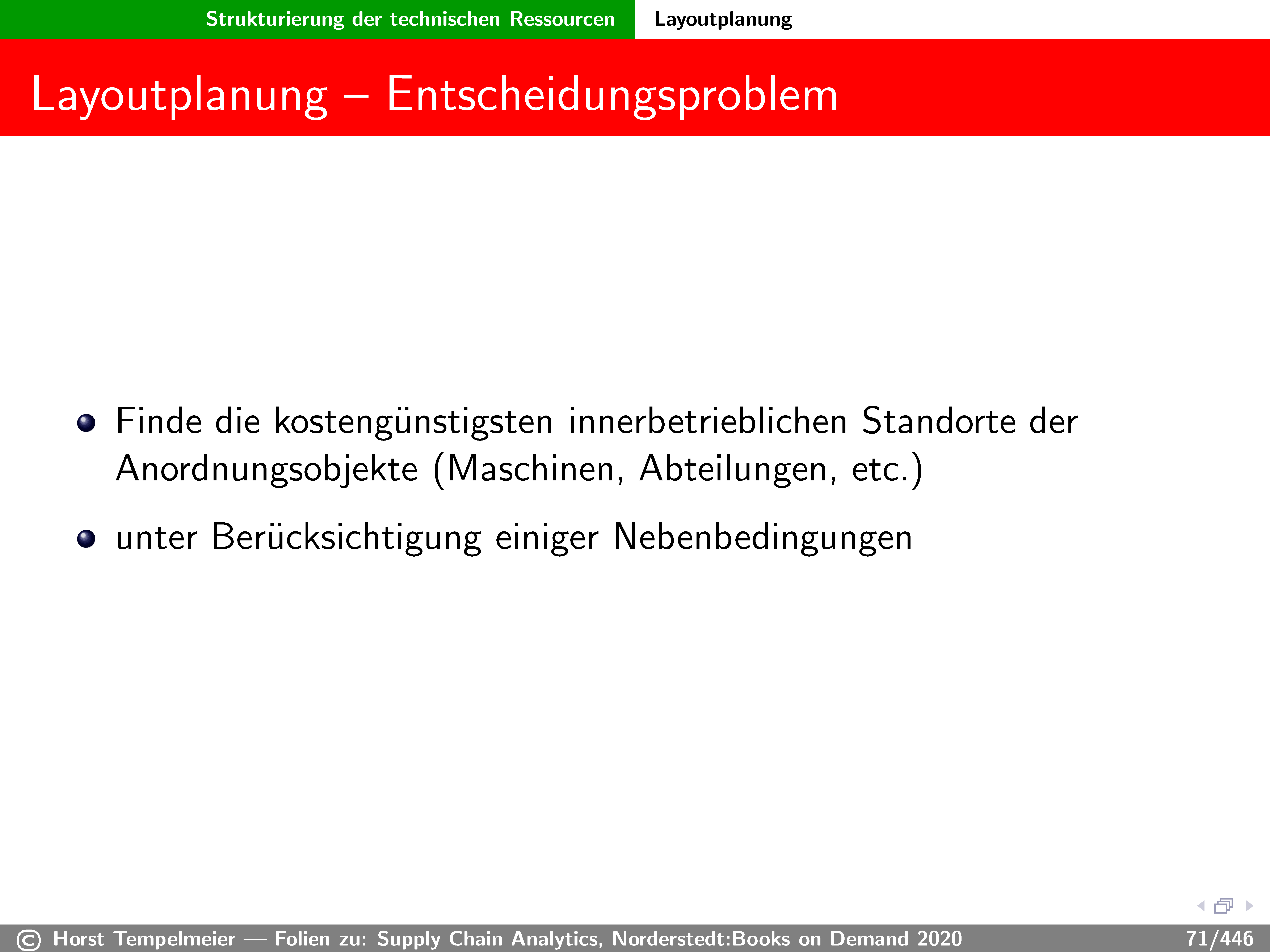 Strukturierung der technischen Ressourcen Layoutplanung

Layoutplanung – Entscheidungsproblem

- Finde die kostengünstigsten innerbetrieblichen Standorte der Anordnungsobjekte (Maschinen, Abteilungen, etc.)
- unter Berücksichtigung einiger Nebenbedingungen

© Horst Tempelmeier — Folien zu: Supply Chain Analytics, Norderstedt:Books on Demand 2020 71/446